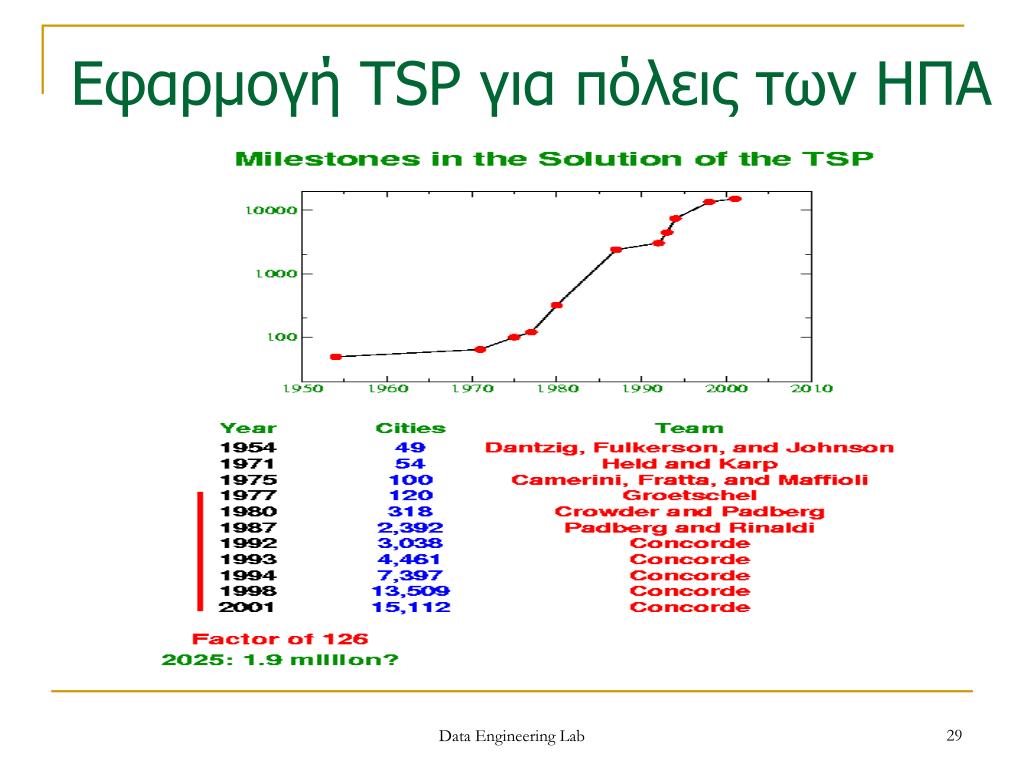 Εφαρμογή TSP για πόλεις των ΗΠΑ

Milestones in the Solution of the TSP

10000
1000
100

1950 1960 1970 1980 1990 2000 2010

| Year | Cities | Team |
|---|---|---|
| 1954 | 49 | Dantzig, Fulkerson, and Johnson |
| 1971 | 54 | Held and Karp |
| 1975 | 100 | Camerini, Fratta, and Maffioli |
| 1977 | 120 | Groetschel |
| 1980 | 318 | Crowder and Padberg |
| 1987 | 2,392 | Padberg and Rinaldi |
| 1992 | 3,038 | Concorde |
| 1993 | 4,461 | Concorde |
| 1994 | 7,397 | Concorde |
| 1998 | 13,509 | Concorde |
| 2001 | 15,112 | Concorde |

Factor of 126
2025: 1.9 million?

Data Engineering Lab

29